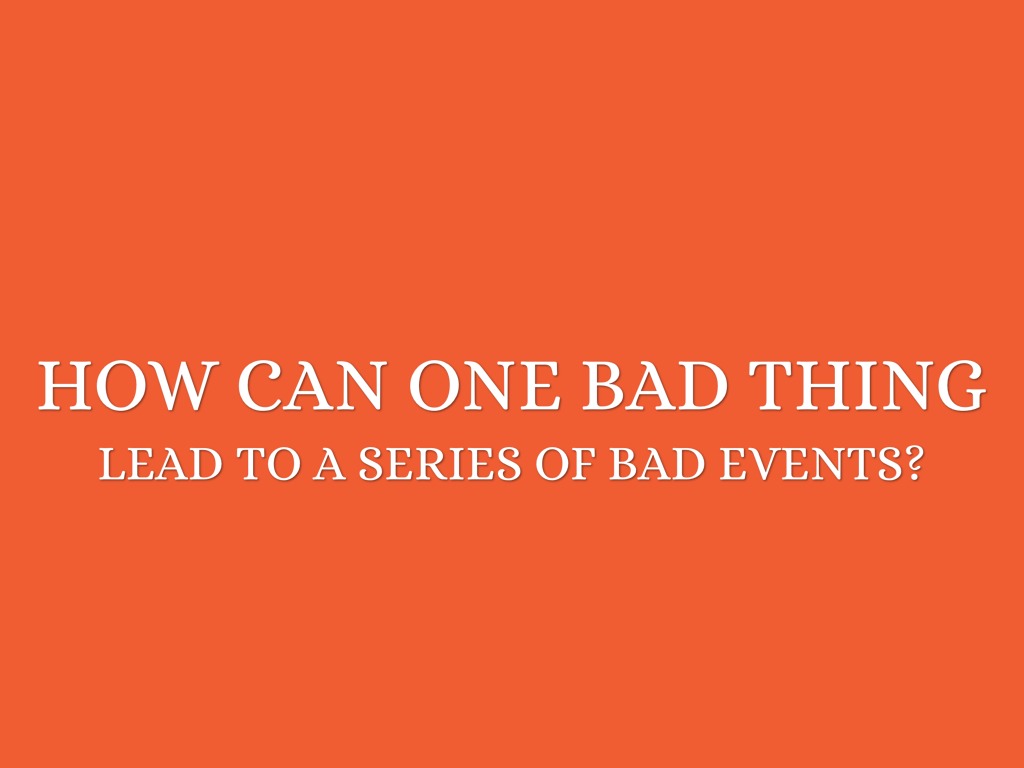 HOW CAN ONE BAD THING

LEAD TO A SERIES OF BAD EVENTS?